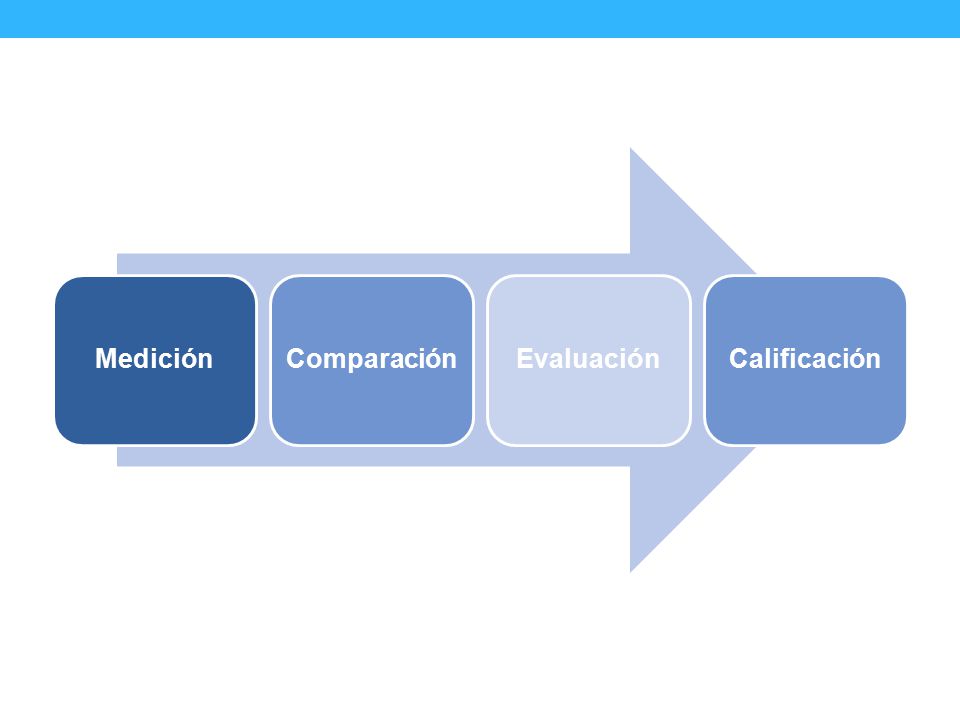 Medición

Comparación

Evaluación

Calificación